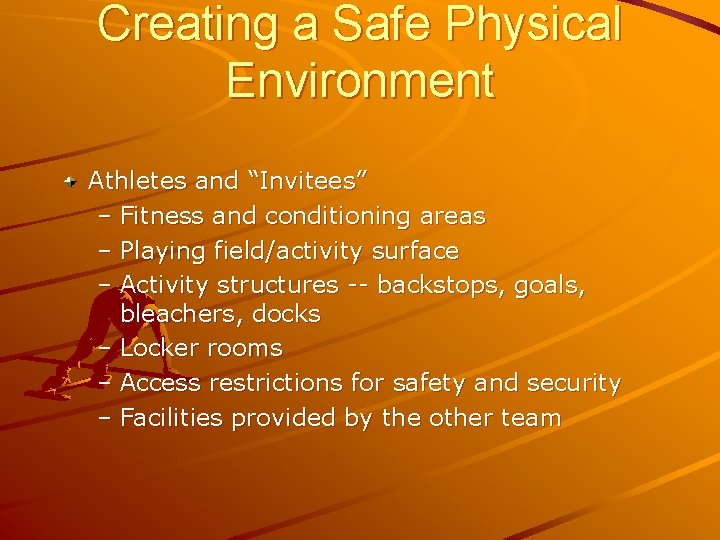 Creating a Safe Physical Environment

Athletes and “Invitees”
– Fitness and conditioning areas
– Playing field/activity surface
– Activity structures -- backstops, goals, bleachers, docks
– Locker rooms
– Access restrictions for safety and security
– Facilities provided by the other team